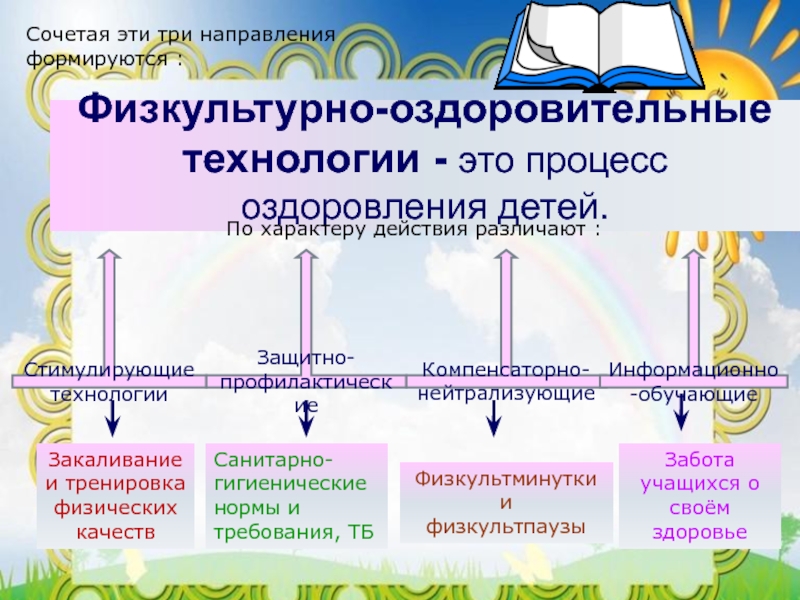 Сочетая эти три направления формируются :

Физкультурно-оздоровительные технологии - это процесс оздоровления детей.

По характеру действия различают :

Стимулирующие технологии

Защитно-профилактические

Компенсаторно-нейтрализующие

Информационно-обучающие

Закаливание и тренировка физических качеств

Санитарно-гигиенические нормы и требования, ТБ

Физкультминутки и физкультпаузы

Забота учащихся о своём здоровье